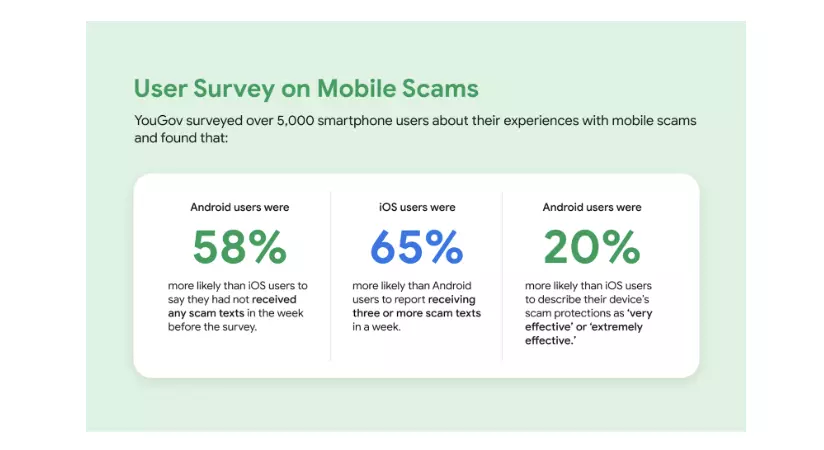 User Survey on Mobile Scams

YouGov surveyed over 5,000 smartphone users about their experiences with mobile scams and found that:

Android users were

58%

more likely than iOS users to say they had not received any scam texts in the week before the survey.

iOS users were

65%

more likely than Android users to report receiving three or more scam texts in a week.

Android users were

20%

more likely than iOS users to describe their device's scam protections as 'very effective' or 'extremely effective.'